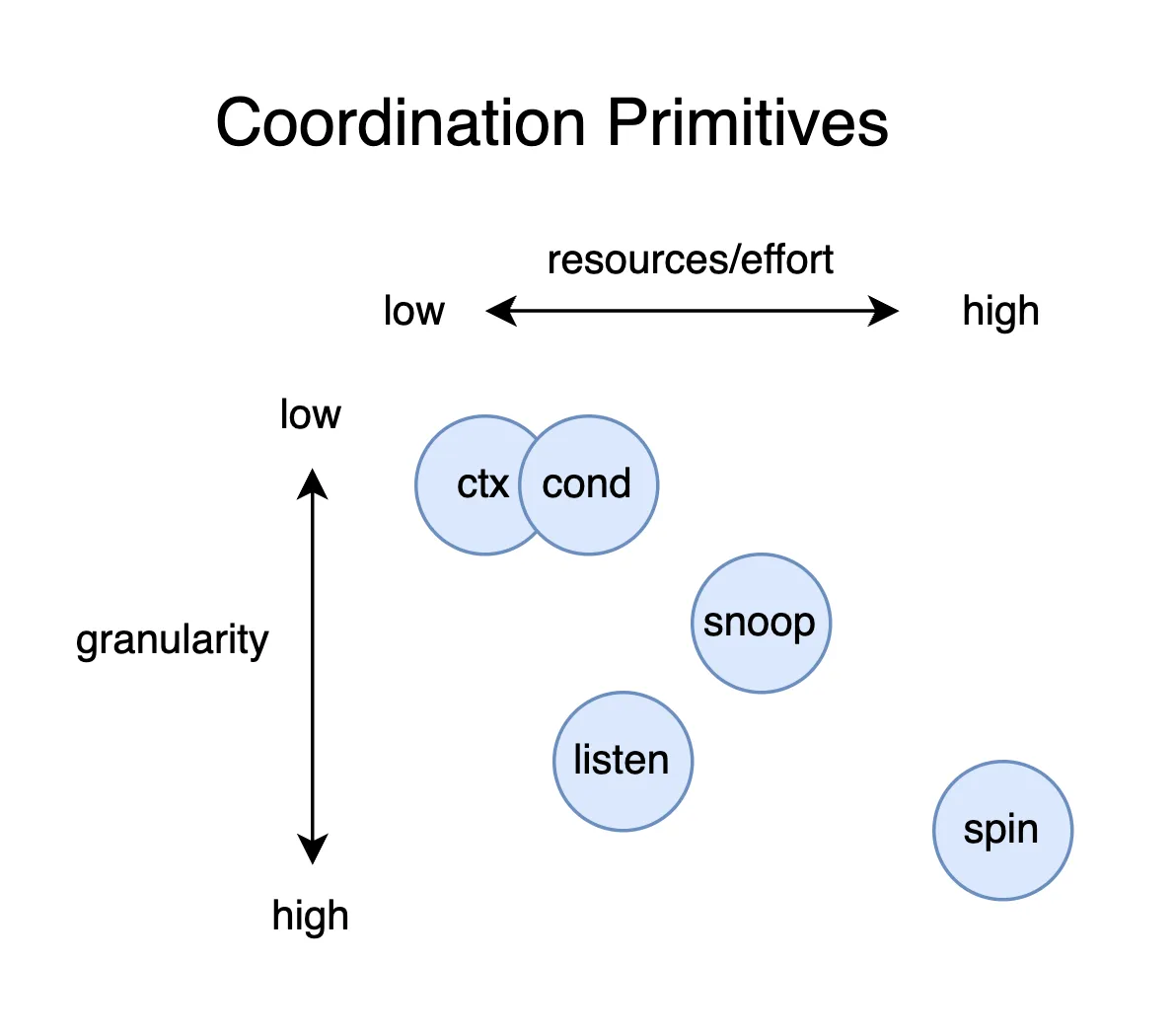 Coordination Primitives

resources/effort

low

high

low

granularity

high

ctx

cond

snoop

listen

spin